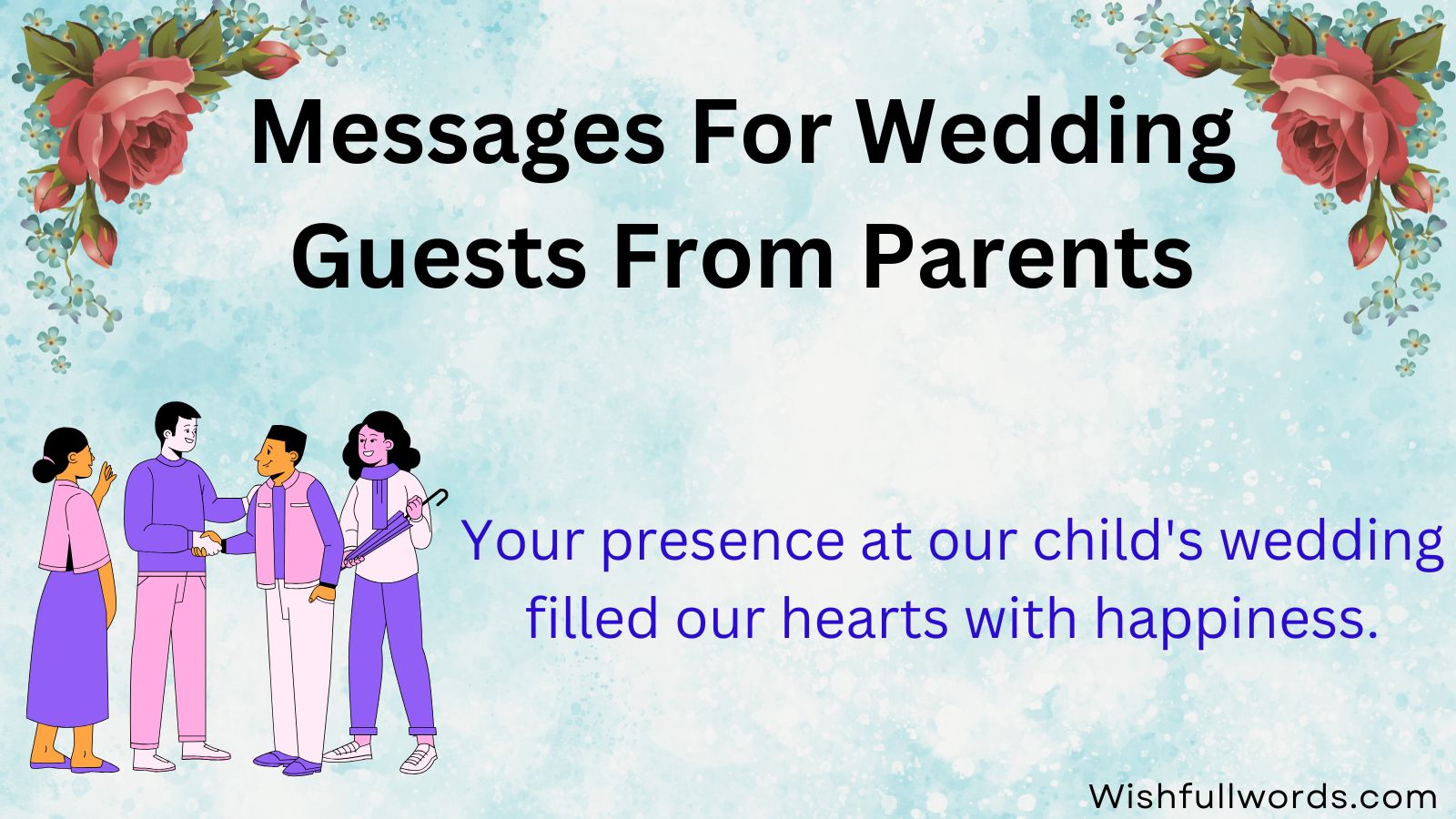 Messages For Wedding Guests From Parents

Your presence at our child's wedding filled our hearts with happiness.

Wishfullwords.com